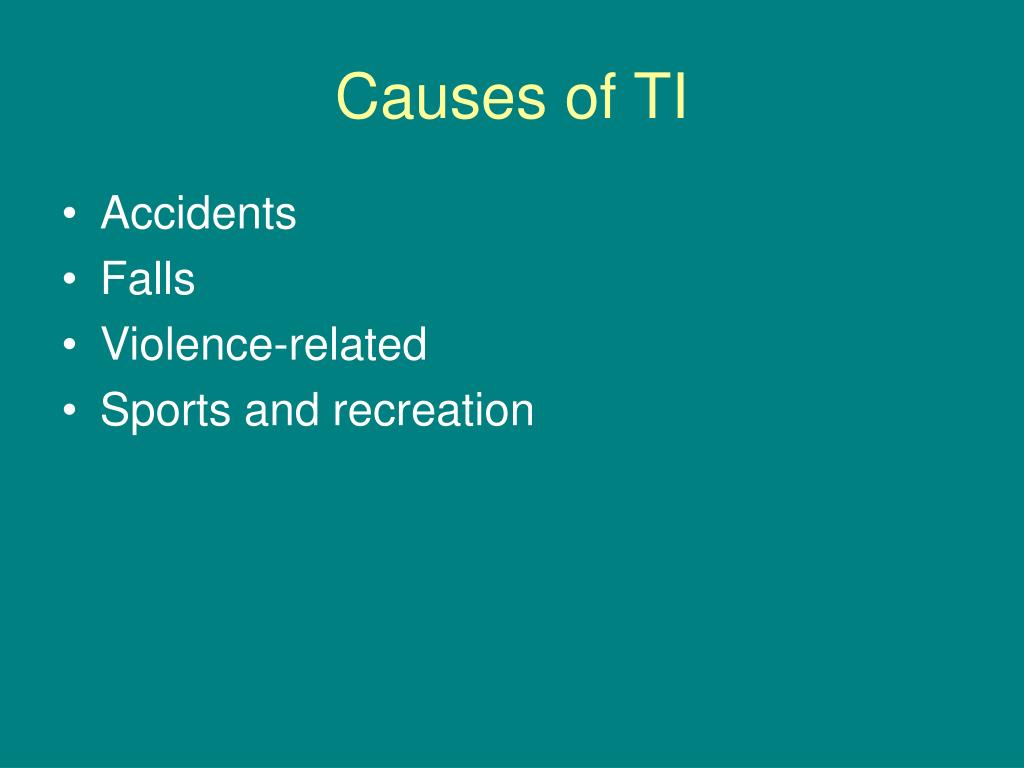 Causes of TI

• Accidents
• Falls
• Violence-related
• Sports and recreation